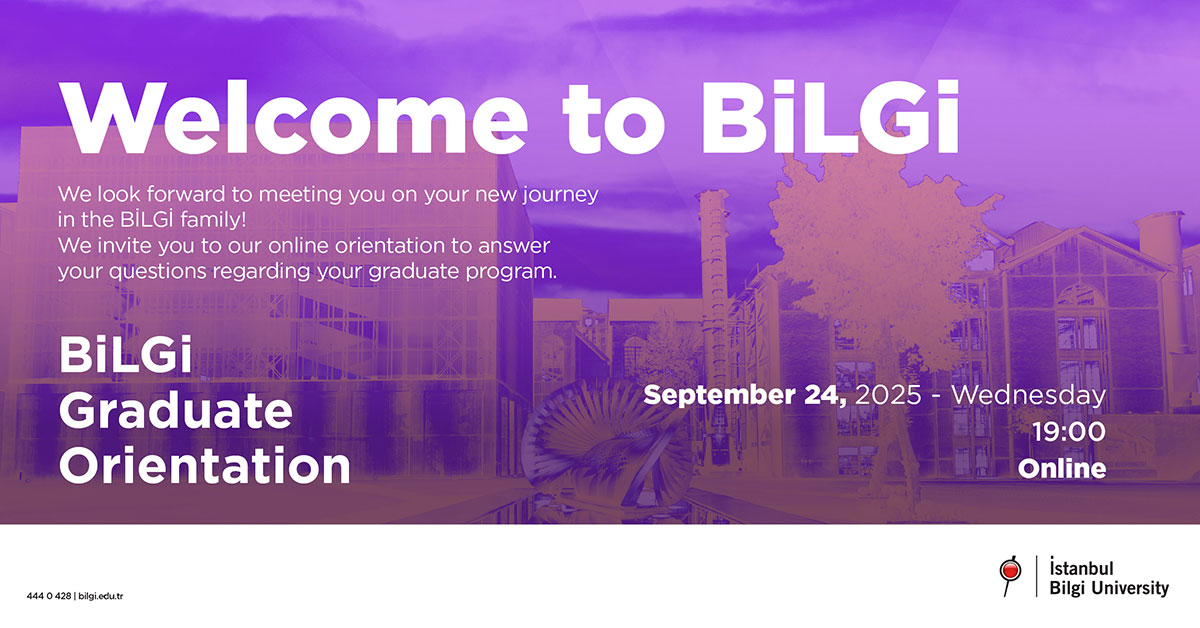 Welcome to BiLGi

We look forward to meeting you on your new journey in the BİLGİ family!
We invite you to our online orientation to answer your questions regarding your graduate program.

BiLGi Graduate Orientation

September 24, 2025 - Wednesday
19:00
Online

444 0 428 | bilgi.edu.tr

İstanbul Bilgi University